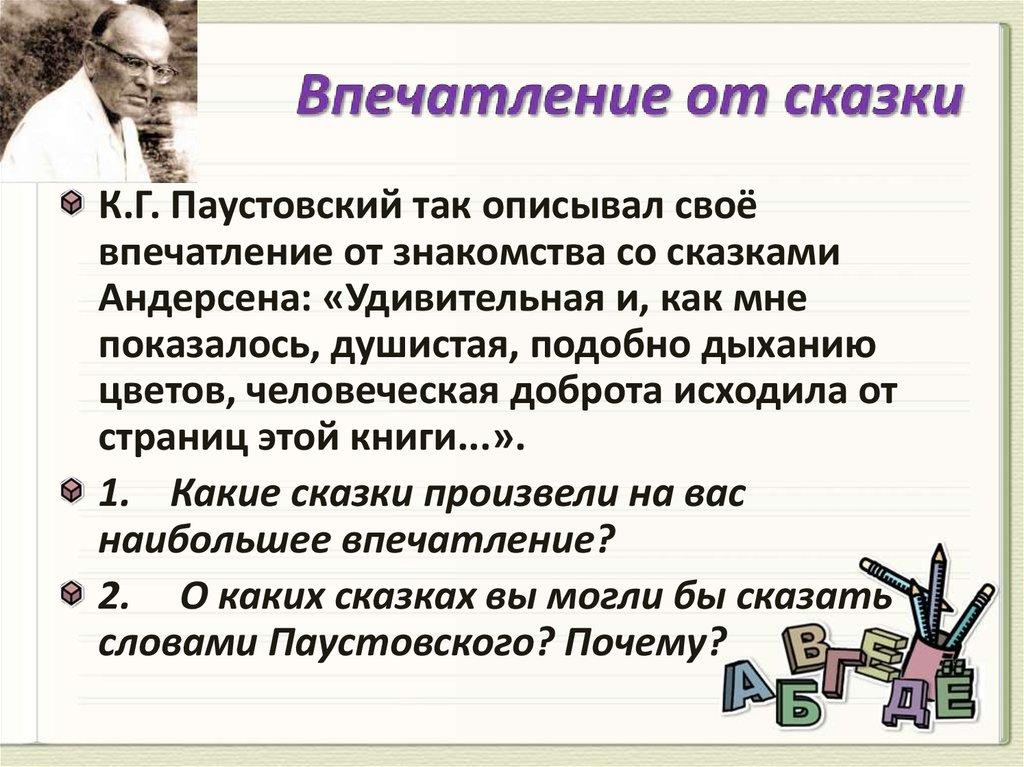 Впечатление от сказки

К.Г. Паустовский так описывал своё впечатление от знакомства со сказками Андерсена: «Удивительная и, как мне показалось, душистая, подобно дыханию цветов, человеческая доброта исходила от страниц этой книги...».

1. Какие сказки произвели на вас наибольшее впечатление?

2. О каких сказках вы могли бы сказать словами Паустовского? Почему?

А Б В Г Д Е Ё